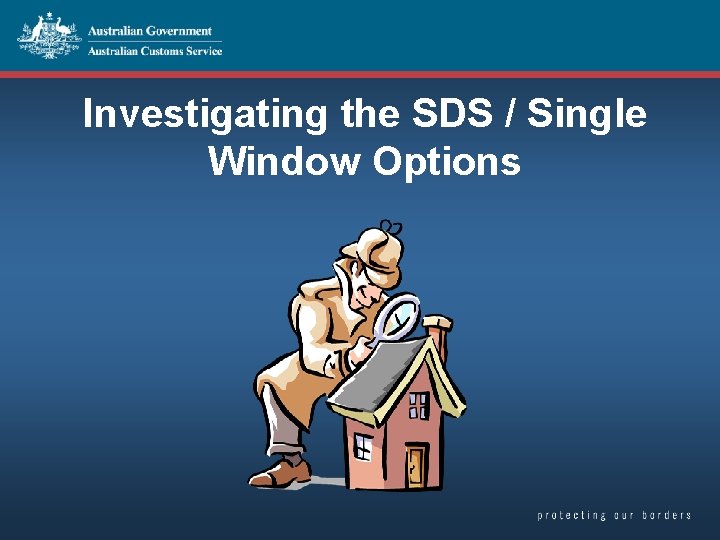 Australian Government
Australian Customs Service

Investigating the SDS / Single Window Options

protecting our borders